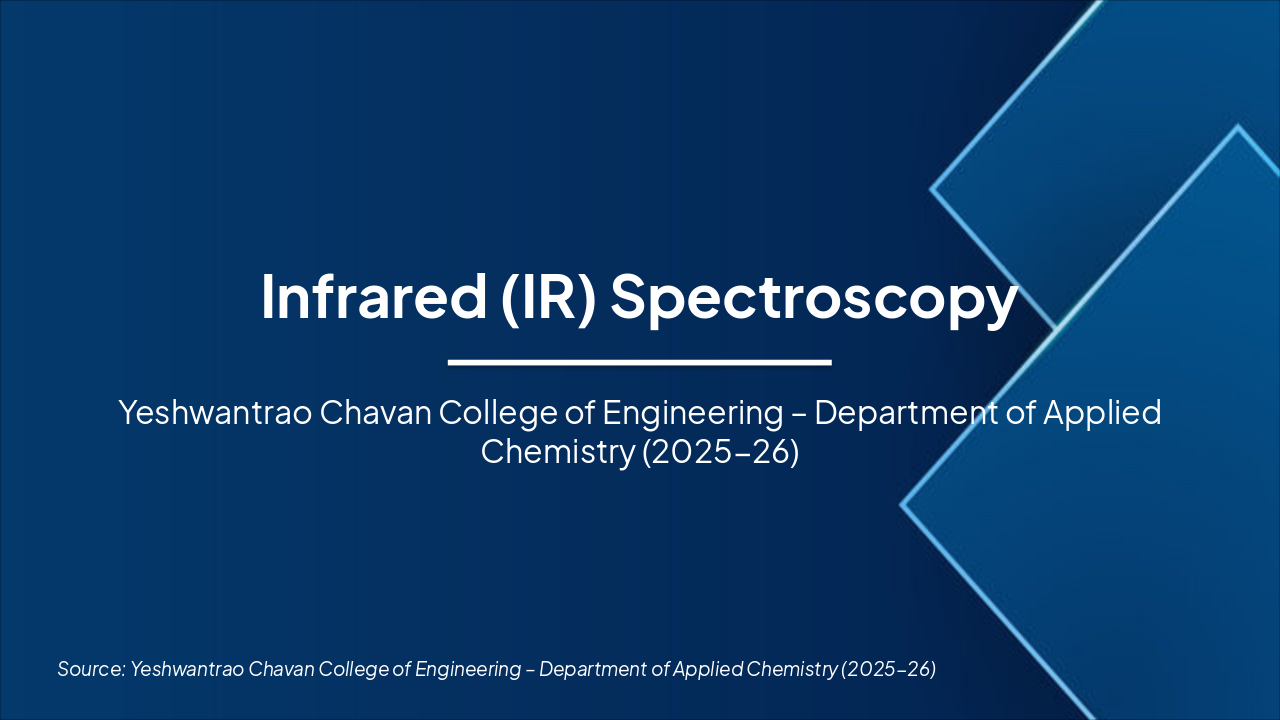 Infrared (IR) Spectroscopy

Yeshwantrao Chavan College of Engineering – Department of Applied Chemistry (2025–26)

Source: Yeshwantrao Chavan College of Engineering – Department of Applied Chemistry (2025–26)